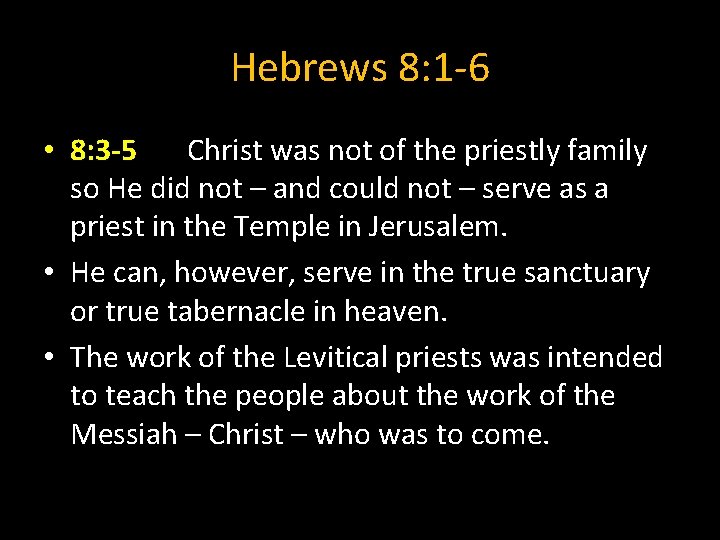 Hebrews 8:1-6

• 8:3-5 Christ was not of the priestly family so He did not – and could not – serve as a priest in the Temple in Jerusalem.
• He can, however, serve in the true sanctuary or true tabernacle in heaven.
• The work of the Levitical priests was intended to teach the people about the work of the Messiah – Christ – who was to come.